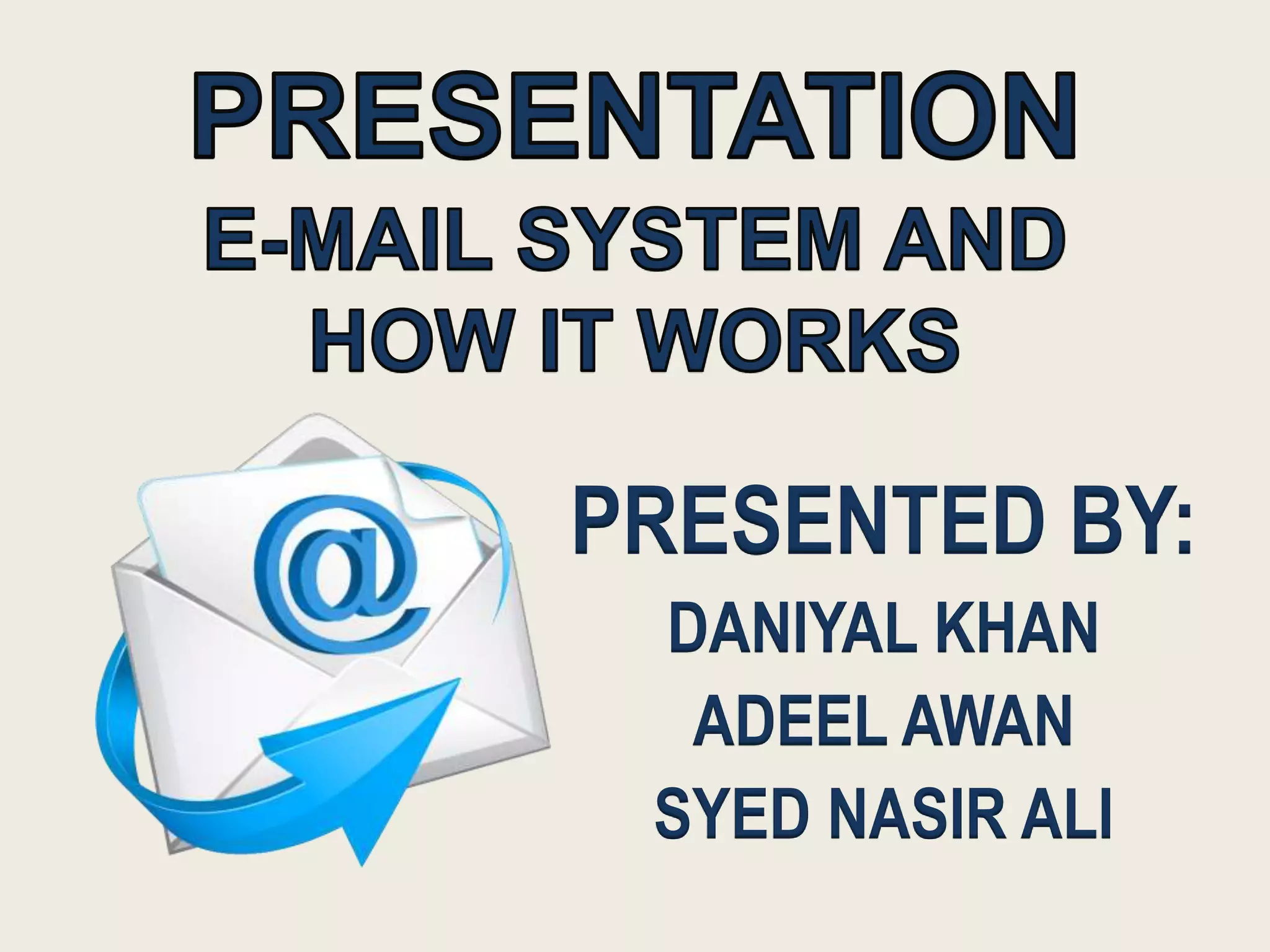 PRESENTATION
E-MAIL SYSTEM AND HOW IT WORKS

@

PRESENTED BY:
DANIYAL KHAN
ADEEL AWAN
SYED NASIR ALI